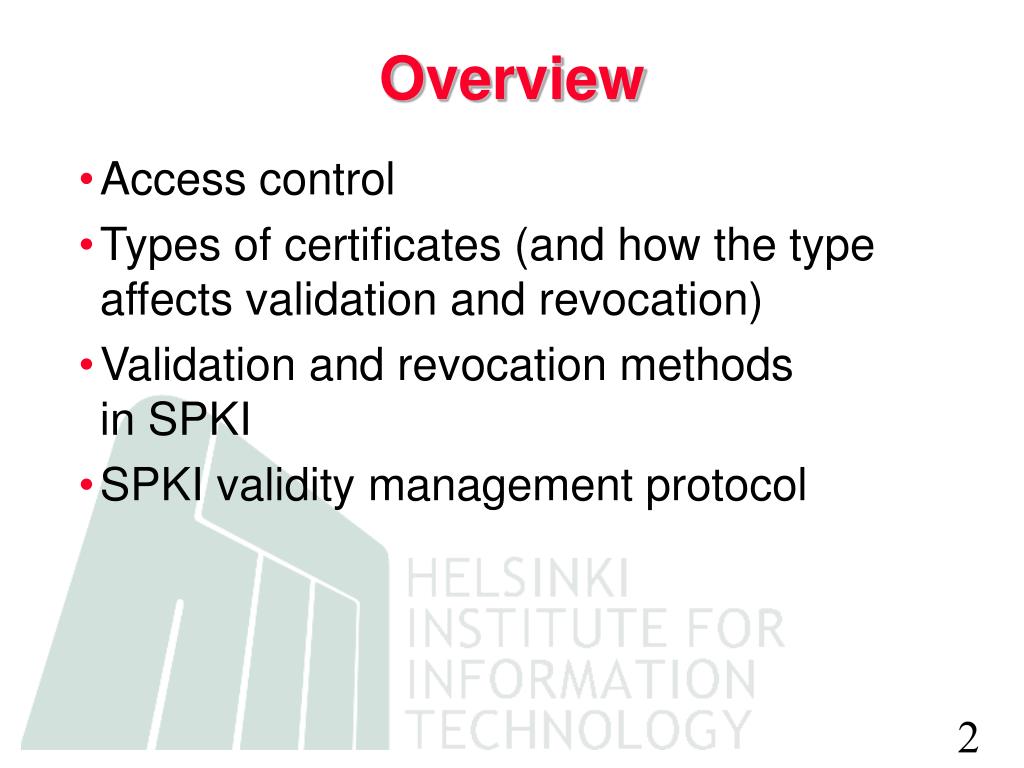 Overview

• Access control
• Types of certificates (and how the type affects validation and revocation)
• Validation and revocation methods in SPKI
• SPKI validity management protocol

HELSINKI
INSTITUTE FOR
INFORMATION
TECHNOLOGY

2